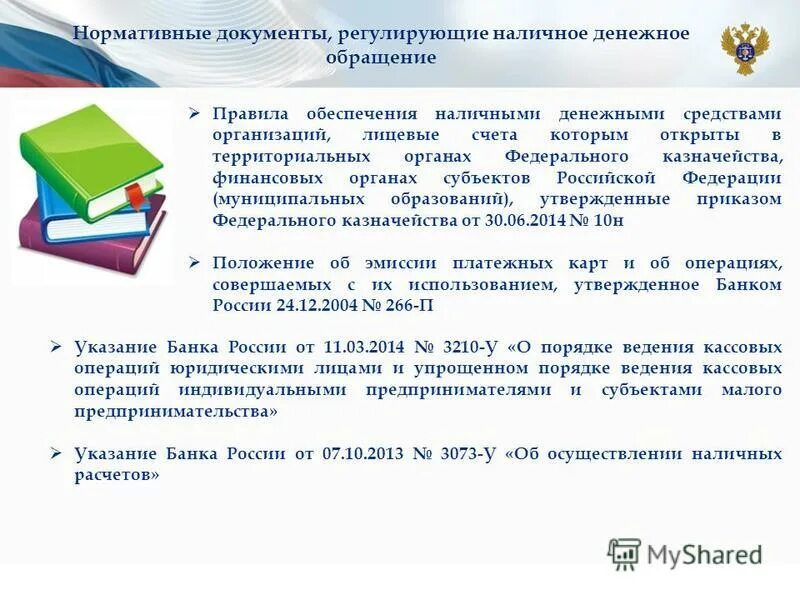 Нормативные документы, регулирующие наличное денежное обращение

➢ Правила обеспечения наличными денежными средствами организаций, лицевые счета которым открыты в территориальных органах Федерального казначейства, финансовых органах субъектов Российской Федерации (муниципальных образований), утвержденные приказом Федерального казначейства от 30.06.2014 № 10н

➢ Положение об эмиссии платежных карт и об операциях, совершаемых с их использованием, утвержденное Банком России 24.12.2004 № 266-П

➢ Указание Банка России от 11.03.2014 № 3210-У «О порядке ведения кассовых операций юридическими лицами и упрощенном порядке ведения кассовых операций индивидуальными предпринимателями и субъектами малого предпринимательства»

➢ Указание Банка России от 07.10.2013 № 3073-У «Об осуществлении наличных расчетов»

MyShared